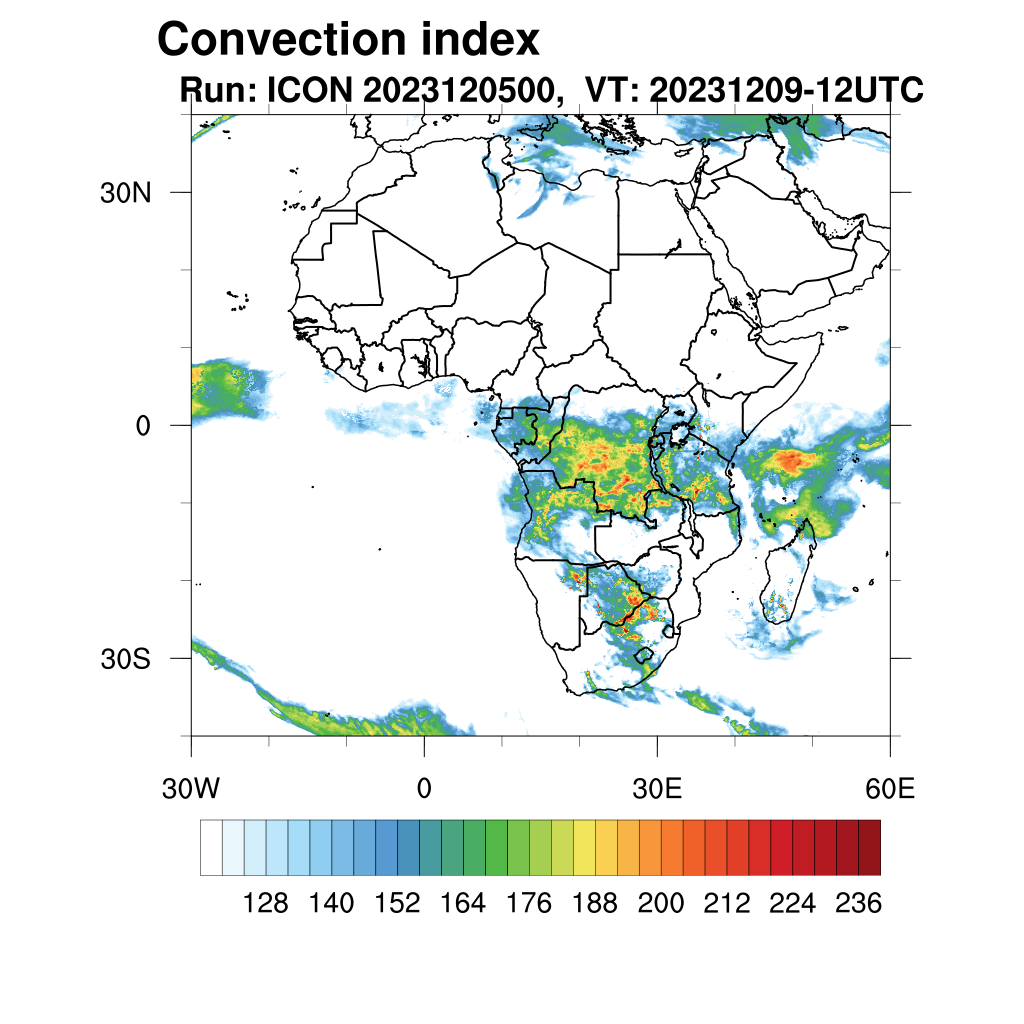 Convection index
Run: ICON 2023120500, VT: 20231209-12UTC

30N
0
30S

30W
0
30E
60E

128 140 152 164 176 188 200 212 224 236